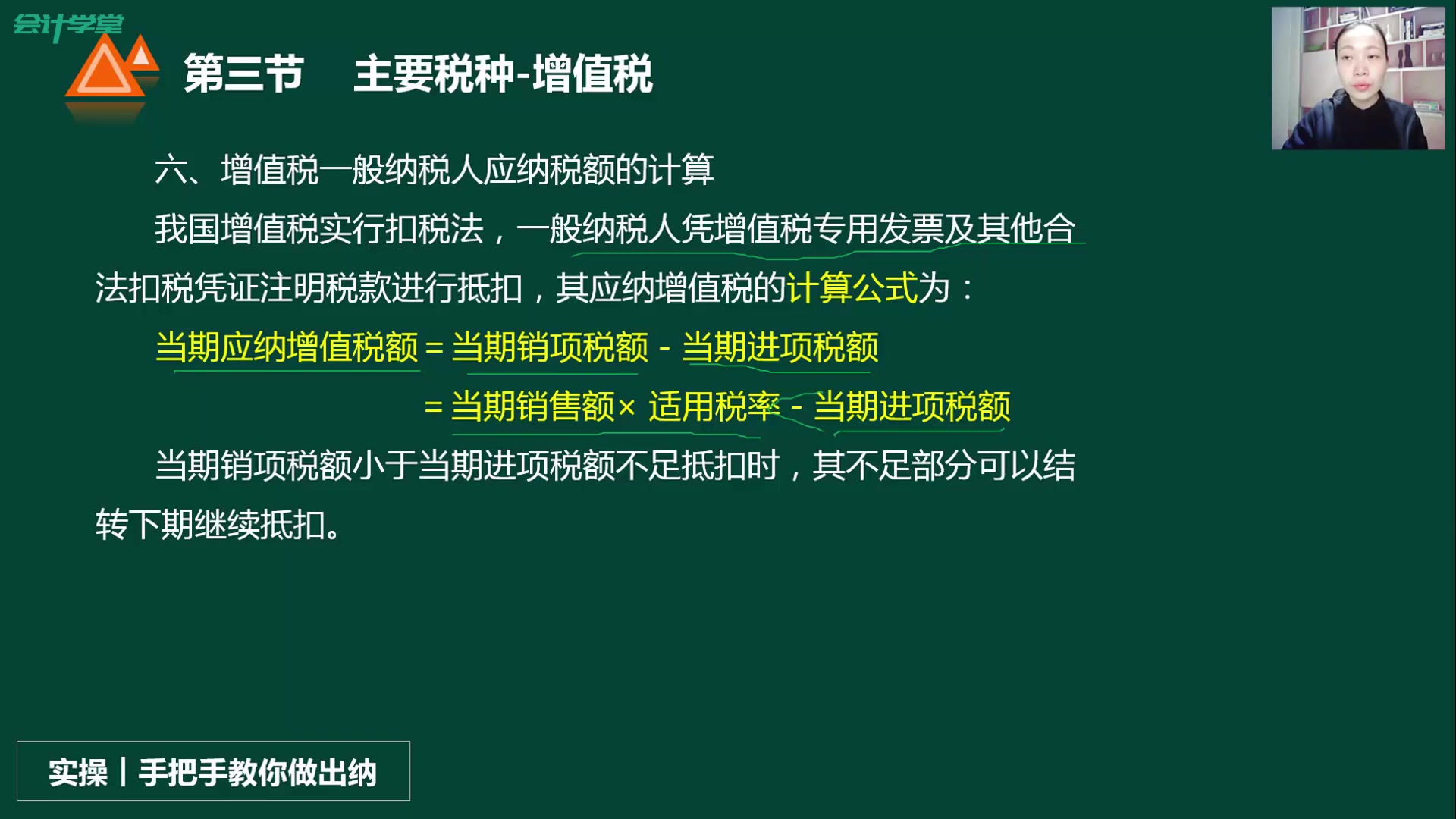 会计学堂

第三节　主要税种-增值税

六、增值税一般纳税人应纳税额的计算

我国增值税实行扣税法，一般纳税人凭增值税专用发票及其他合法扣税凭证注明税款进行抵扣，其应纳增值税的计算公式为：

当期应纳增值税额＝当期销项税额－当期进项税额

＝当期销售额× 适用税率－当期进项税额

当期销项税额小于当期进项税额不足抵扣时，其不足部分可以结转下期继续抵扣。

实操丨手把手教你做出纳